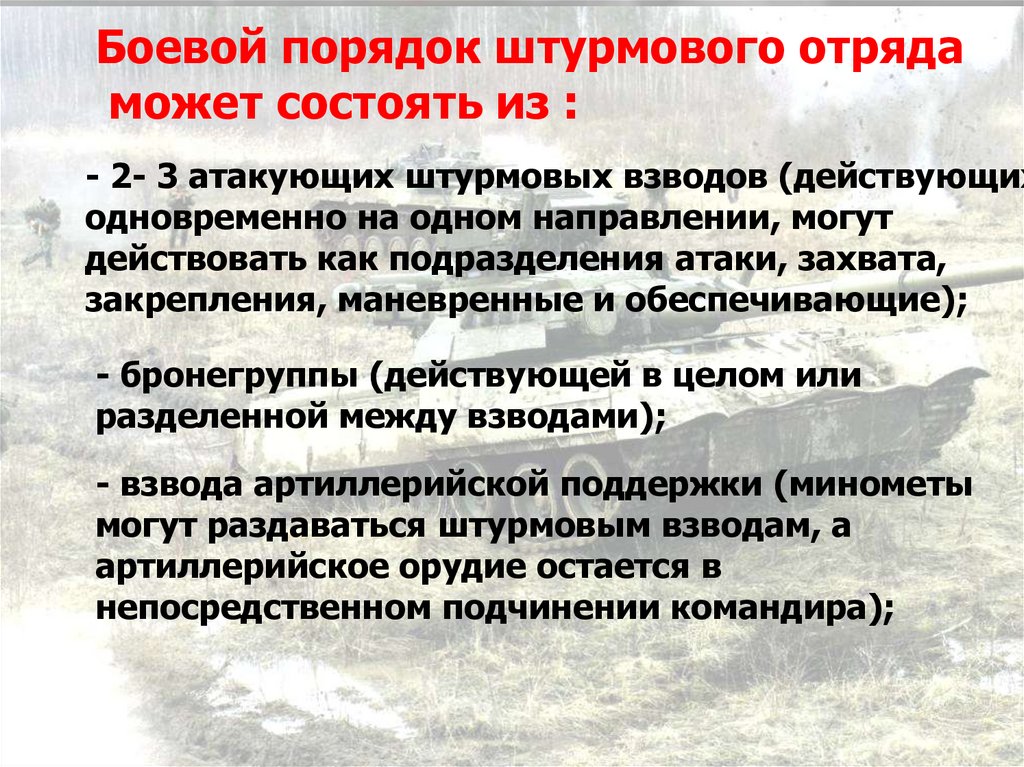 Боевой порядок штурмового отряда может состоять из :

- 2- 3 атакующих штурмовых взводов (действующих одновременно на одном направлении, могут действовать как подразделения атаки, захвата, закрепления, маневренные и обеспечивающие);

- бронегруппы (действующей в целом или разделенной между взводами);

- взвода артиллерийской поддержки (минометы могут раздаваться штурмовым взводам, а артиллерийское орудие остается в непосредственном подчинении командира);